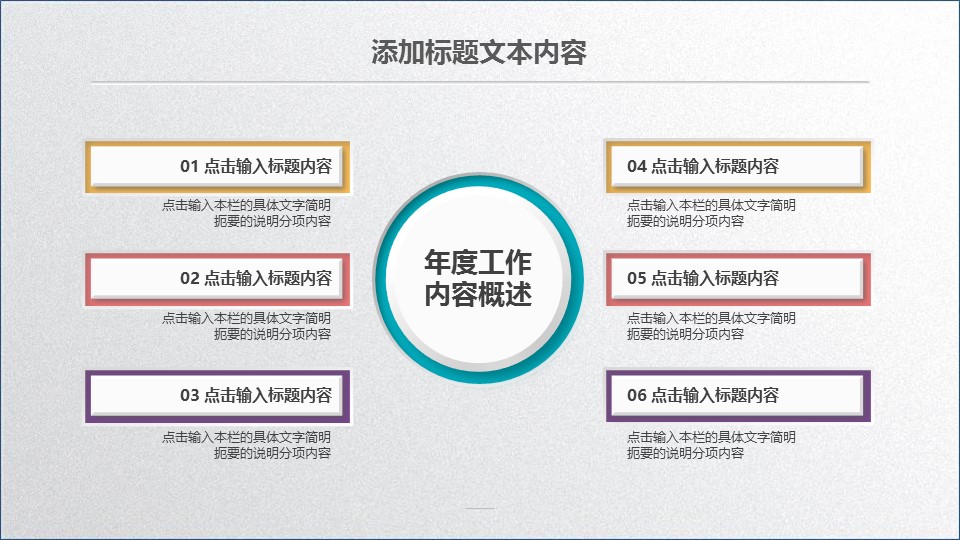 添加标题文本内容

01 点击输入标题内容

点击输入本栏的具体文字简明扼要的说明分项内容

02 点击输入标题内容

点击输入本栏的具体文字简明扼要的说明分项内容

03 点击输入标题内容

点击输入本栏的具体文字简明扼要的说明分项内容

年度工作内容概述

04 点击输入标题内容

点击输入本栏的具体文字简明扼要的说明分项内容

05 点击输入标题内容

点击输入本栏的具体文字简明扼要的说明分项内容

06 点击输入标题内容

点击输入本栏的具体文字简明扼要的说明分项内容